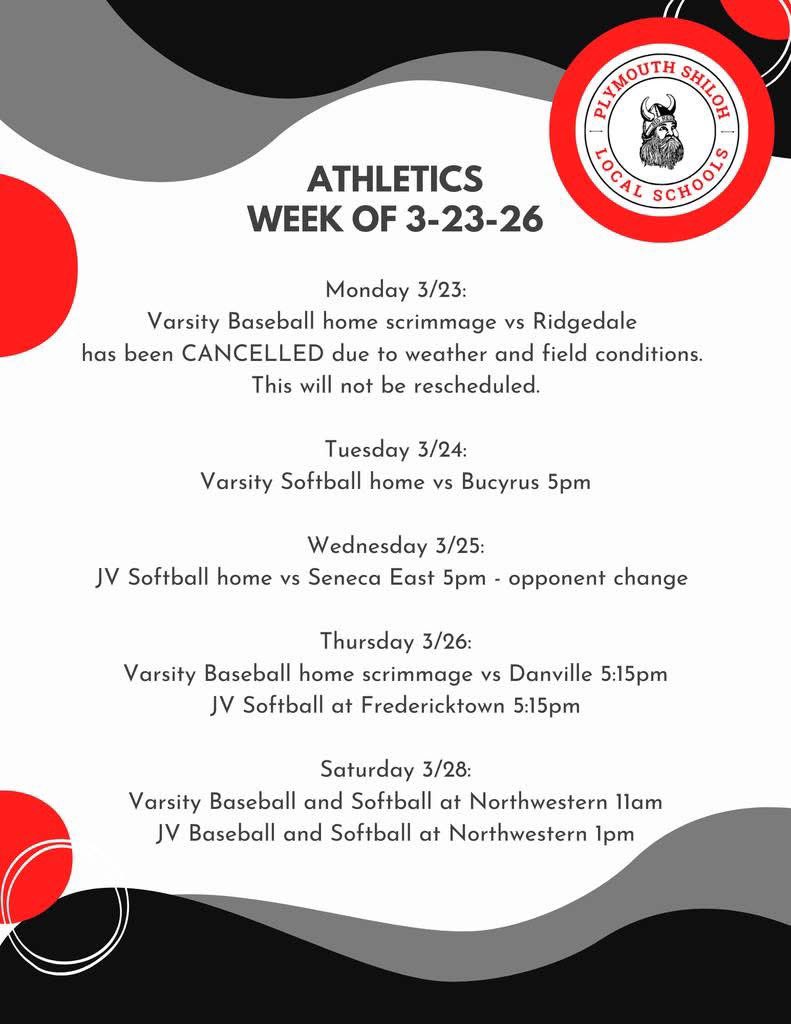 PLYMOUTH SHILOH
LOCAL SCHOOLS

ATHLETICS
WEEK OF 3-23-26

Monday 3/23:
Varsity Baseball home scrimmage vs Ridgedale has been CANCELLED due to weather and field conditions. This will not be rescheduled.

Tuesday 3/24:
Varsity Softball home vs Bucyrus 5pm

Wednesday 3/25:
JV Softball home vs Seneca East 5pm - opponent change

Thursday 3/26:
Varsity Baseball home scrimmage vs Danville 5:15pm
JV Softball at Fredericktown 5:15pm

Saturday 3/28:
Varsity Baseball and Softball at Northwestern 11am
JV Baseball and Softball at Northwestern 1pm